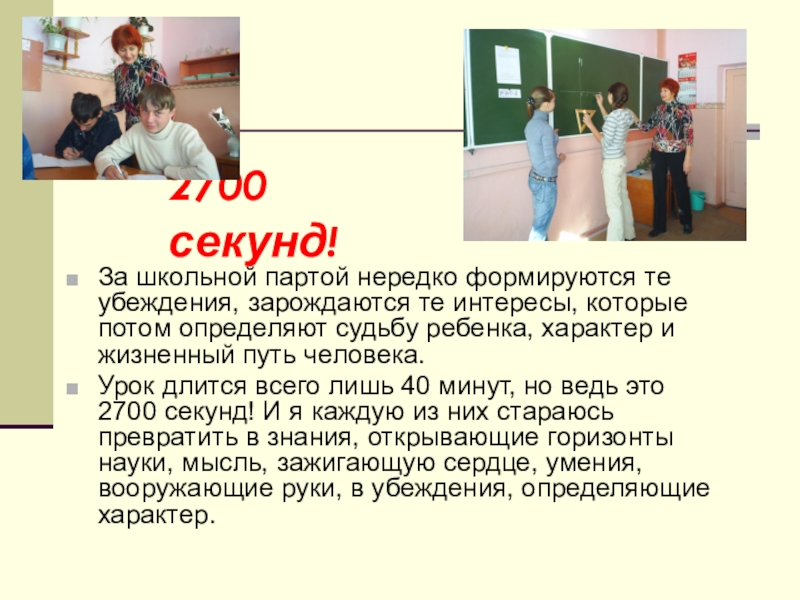 2700 секунд!

За школьной партой нередко формируются те убеждения, зарождаются те интересы, которые потом определяют судьбу ребенка, характер и жизненный путь человека.

Урок длится всего лишь 40 минут, но ведь это 2700 секунд! И я каждую из них стараюсь превратить в знания, открывающие горизонты науки, мысль, зажигающую сердце, умения, вооружающие руки, в убеждения, определяющие характер.